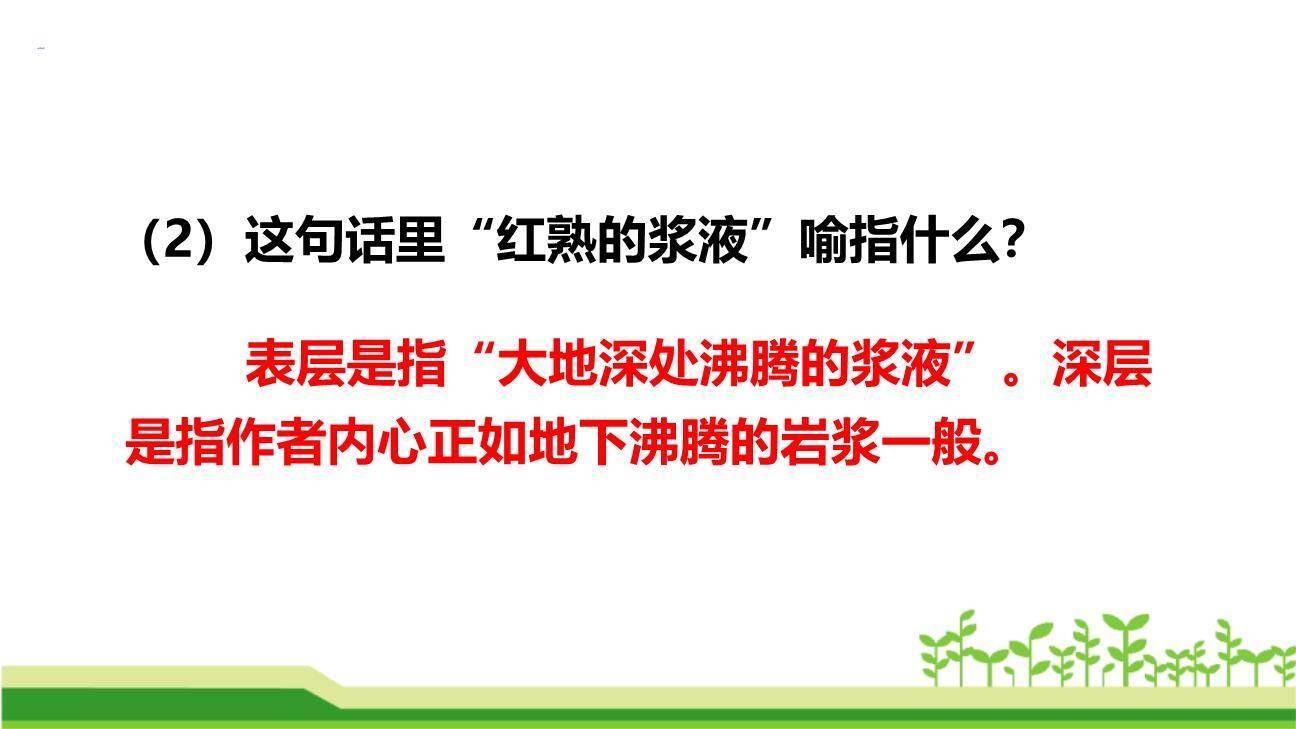 （2）这句话里“红熟的浆液”喻指什么?

表层是指“大地深处沸腾的浆液”。深层是指作者内心正如地下沸腾的岩浆一般。